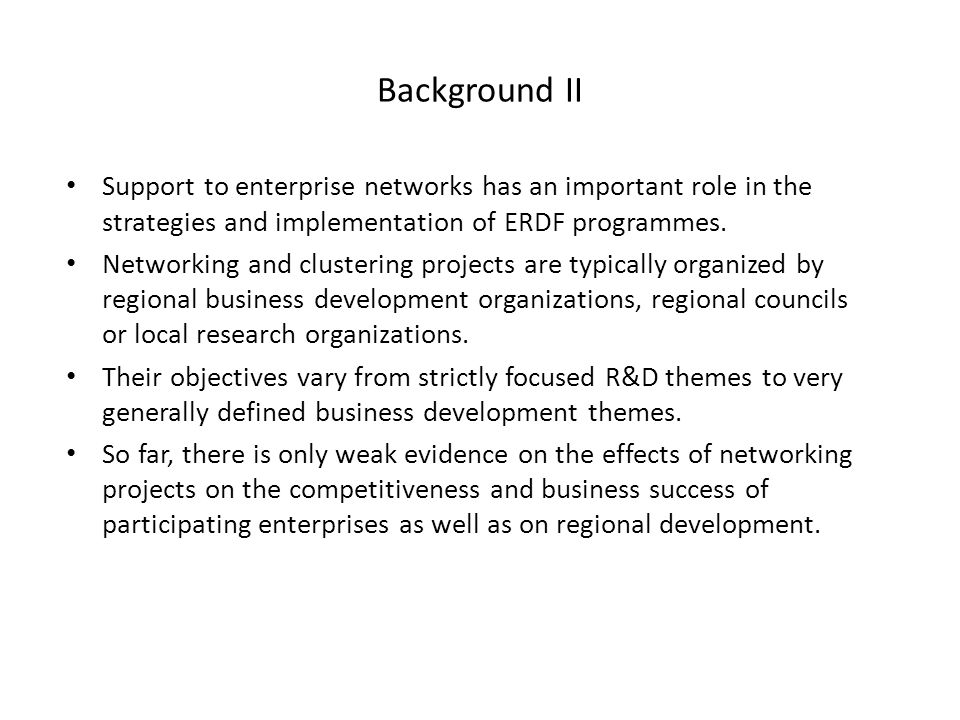 Background II

• Support to enterprise networks has an important role in the strategies and implementation of ERDF programmes.

• Networking and clustering projects are typically organized by regional business development organizations, regional councils or local research organizations.

• Their objectives vary from strictly focused R&D themes to very generally defined business development themes.

• So far, there is only weak evidence on the effects of networking projects on the competitiveness and business success of participating enterprises as well as on regional development.